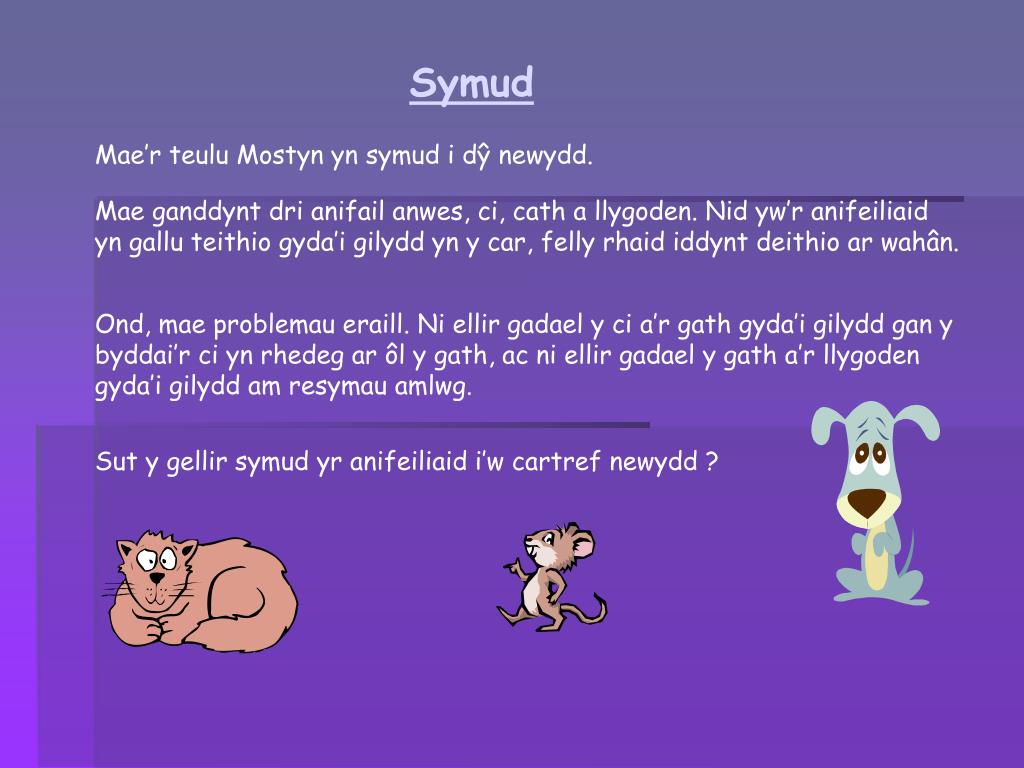 Symud

Mae’r teulu Mostyn yn symud i dŷ newydd.

Mae ganddynt dri anifail anwes, ci, cath a llygoden. Nid yw’r anifeiliaid yn gallu teithio gyda’i gilydd yn y car, felly rhaid iddynt deithio ar wahân.

Ond, mae problemau eraill. Ni ellir gadael y ci a’r gath gyda’i gilydd gan y byddai’r ci yn rhedeg ar ôl y gath, ac ni ellir gadael y gath a’r llygoden gyda’i gilydd am resymau amlwg.

Sut y gellir symud yr anifeiliaid i’w cartref newydd ?